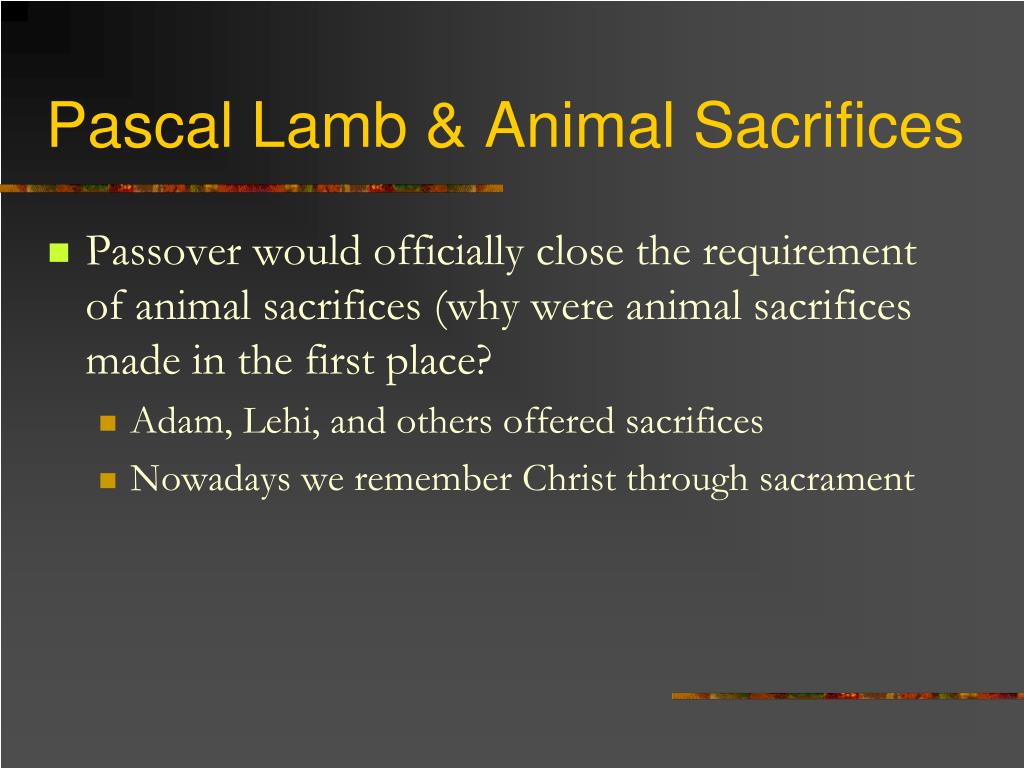 Pascal Lamb & Animal Sacrifices

Passover would officially close the requirement of animal sacrifices (why were animal sacrifices made in the first place?

Adam, Lehi, and others offered sacrifices

Nowadays we remember Christ through sacrament